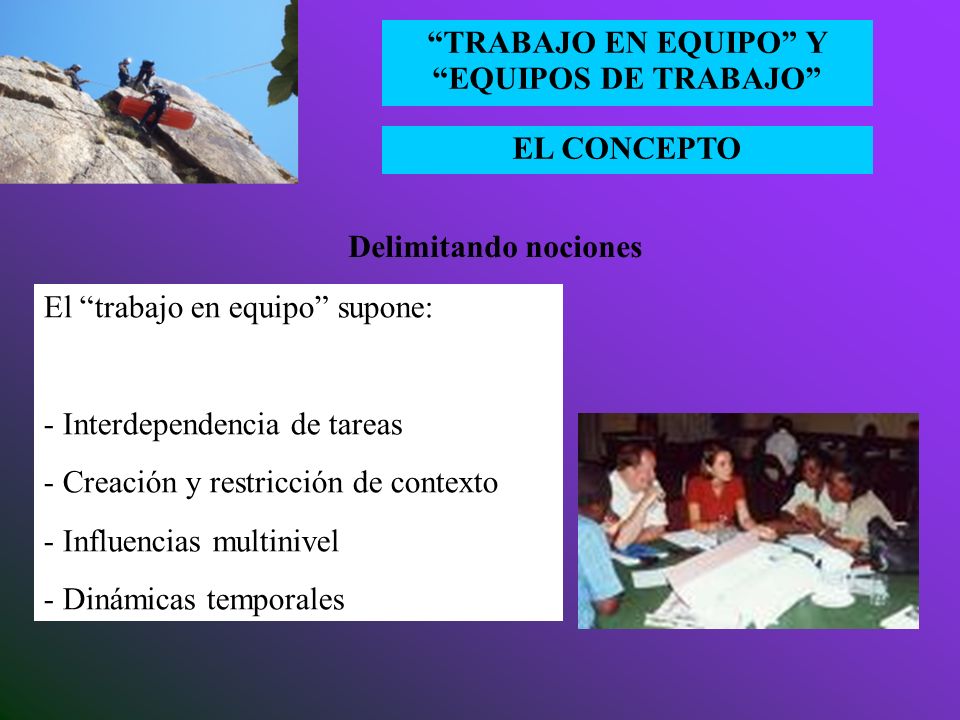 “TRABAJO EN EQUIPO” Y “EQUIPOS DE TRABAJO”

EL CONCEPTO

Delimitando nociones

El “trabajo en equipo” supone:

- Interdependencia de tareas
- Creación y restricción de contexto
- Influencias multinivel
- Dinámicas temporales